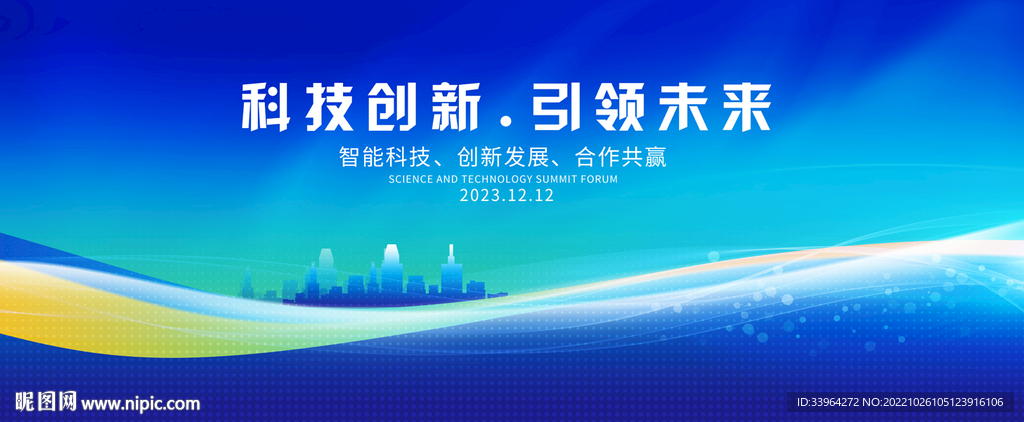 科技创新.引领未来

智能科技、创新发展、合作共赢

SCIENCE AND TECHNOLOGY SUMMIT FORUM

2023.12.12

昵图网 www.nipic.com

ID:33964272 NO:20221026105123916106